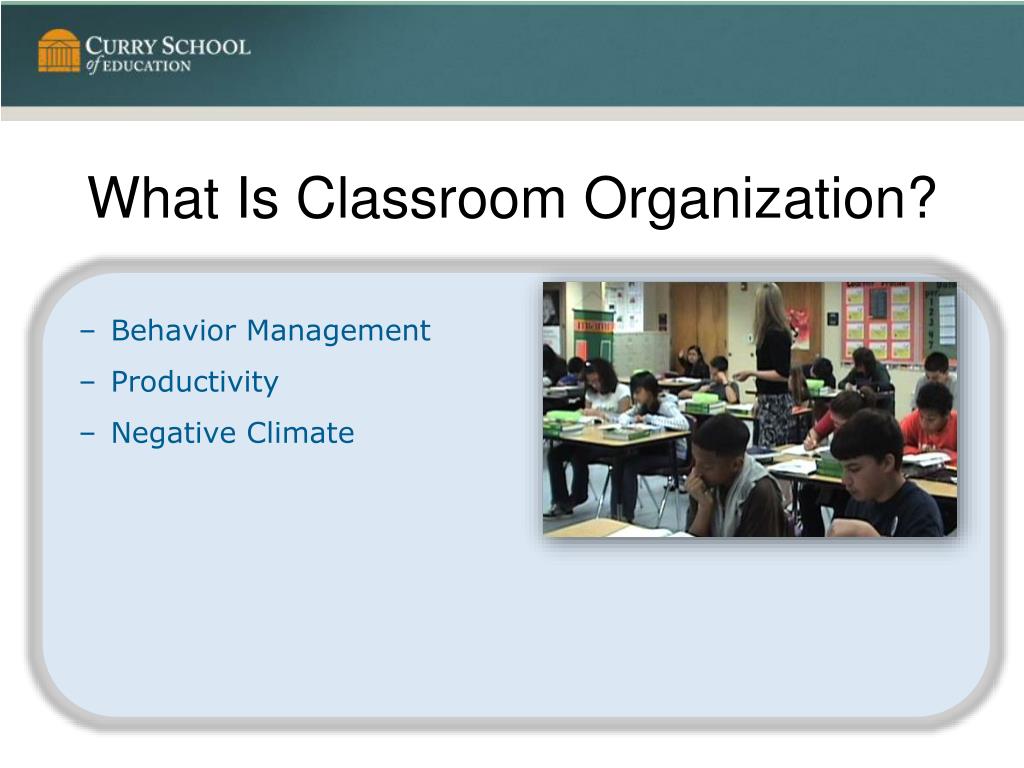 CURRY SCHOOL of EDUCATION

What Is Classroom Organization?

– Behavior Management
– Productivity
– Negative Climate